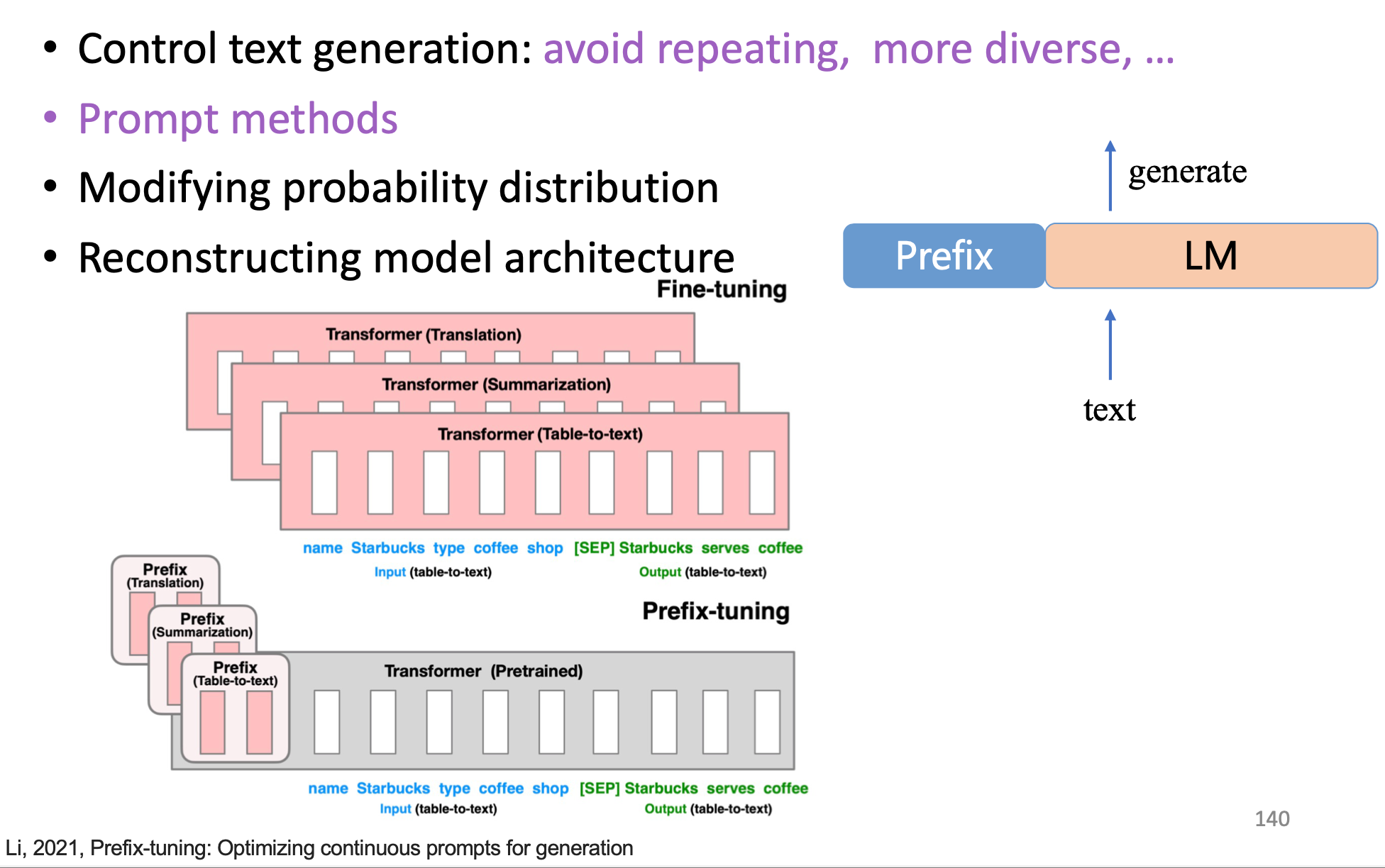 • Control text generation: avoid repeating, more diverse, …

• Prompt methods

• Modifying probability distribution

• Reconstructing model architecture

generate

Prefix

LM

text

Fine-tuning

Transformer (Translation)

Transformer (Summarization)

Transformer (Table-to-text)

name Starbucks type coffee shop [SEP] Starbucks serves coffee

Input (table-to-text)

Output (table-to-text)

Prefix (Translation)

Prefix (Summarization)

Prefix (Table-to-text)

Prefix-tuning

Transformer (Pretrained)

name Starbucks type coffee shop [SEP] Starbucks serves coffee

Input (table-to-text)

Output (table-to-text)

140

Li, 2021, Prefix-tuning: Optimizing continuous prompts for generation